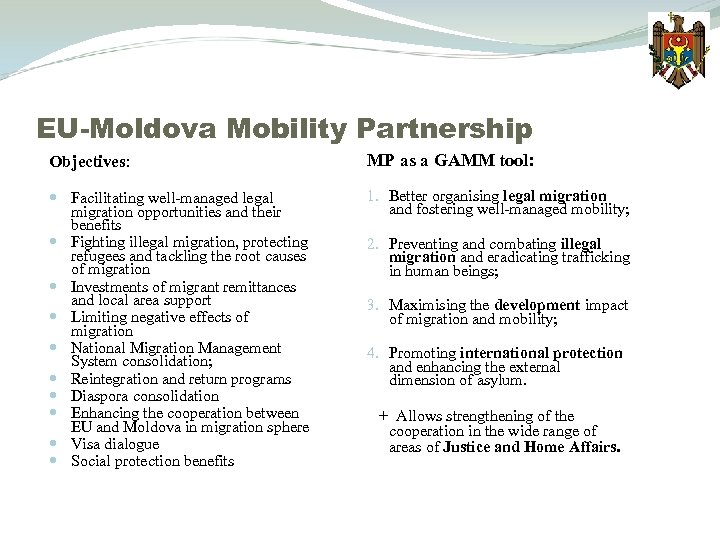 EU-Moldova Mobility Partnership

Objectives:

- Facilitating well-managed legal migration opportunities and their benefits
- Fighting illegal migration, protecting refugees and tackling the root causes of migration
- Investments of migrant remittances and local area support
- Limiting negative effects of migration
- National Migration Management System consolidation;
- Reintegration and return programs
- Diaspora consolidation
- Enhancing the cooperation between EU and Moldova in migration sphere
- Visa dialogue
- Social protection benefits

MP as a GAMM tool:

1. Better organising legal migration and fostering well-managed mobility;

2. Preventing and combating illegal migration and eradicating trafficking in human beings;

3. Maximising the development impact of migration and mobility;

4. Promoting international protection and enhancing the external dimension of asylum.

+ Allows strengthening of the cooperation in the wide range of areas of Justice and Home Affairs.